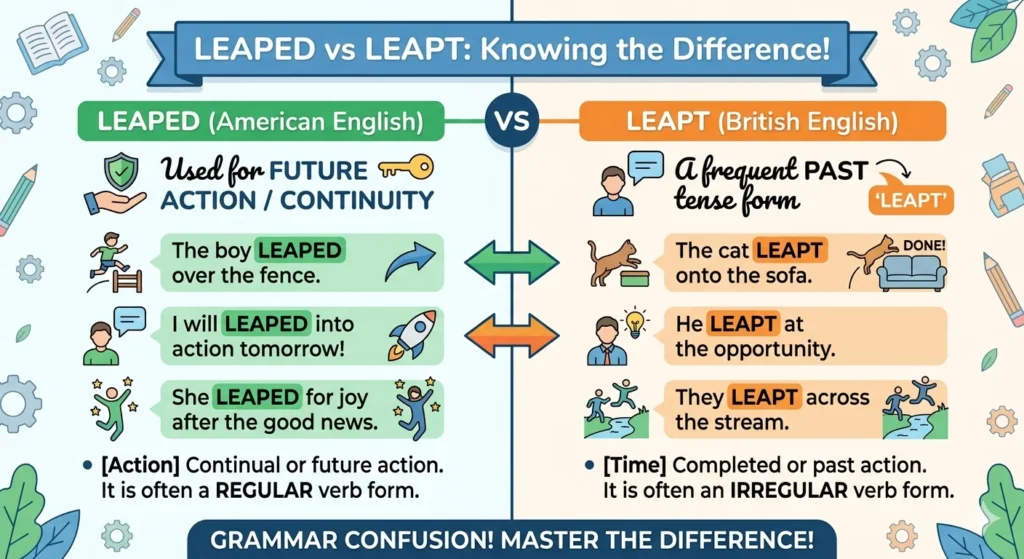 LEAPED vs LEAPT: Knowing the Difference!

LEAPED (American English)

VS

LEAPT (British English)

Used for FUTURE ACTION / CONTINUITY

The boy LEAPED over the fence.

I will LEAPED into action tomorrow!

She LEAPED for joy after the good news.

• [Action] Continual or future action. It is often a REGULAR verb form.

A frequent PAST tense form

'LEAPT'

The cat LEAPT onto the sofa.

DONE!

He LEAPT at the opportunity.

They LEAPT across the stream.

• [Time] Completed or past action. It is often an IRREGULAR verb form.

GRAMMAR CONFUSION! MASTER THE DIFFERENCE!